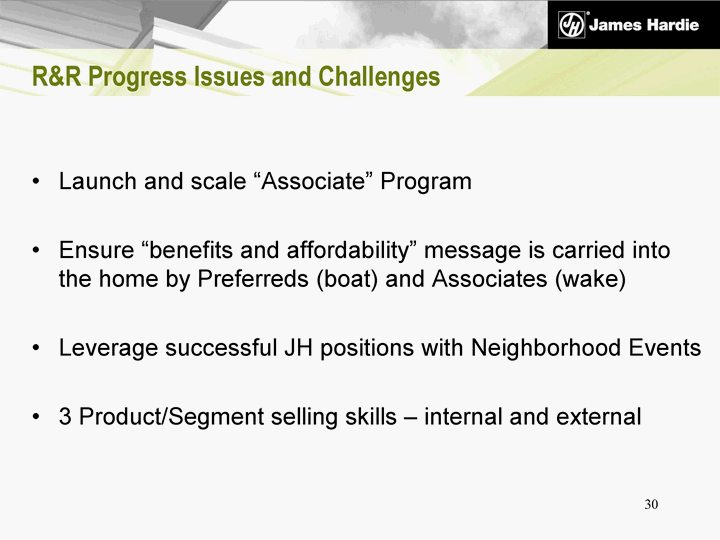 JH James Hardie

R&R Progress Issues and Challenges

• Launch and scale “Associate” Program

• Ensure “benefits and affordability” message is carried into the home by Preferreds (boat) and Associates (wake)

• Leverage successful JH positions with Neighborhood Events

• 3 Product/Segment selling skills – internal and external

30